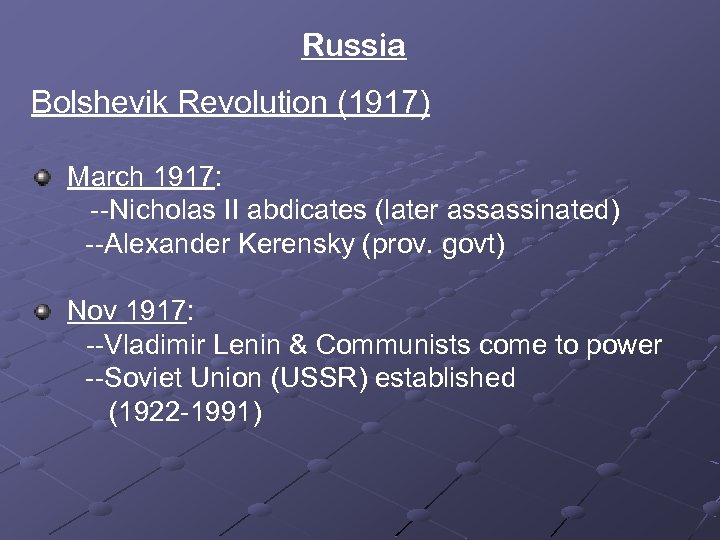 Russia

Bolshevik Revolution (1917)

March 1917:
--Nicholas II abdicates (later assassinated)
--Alexander Kerensky (prov. govt)

Nov 1917:
--Vladimir Lenin & Communists come to power
--Soviet Union (USSR) established
(1922-1991)